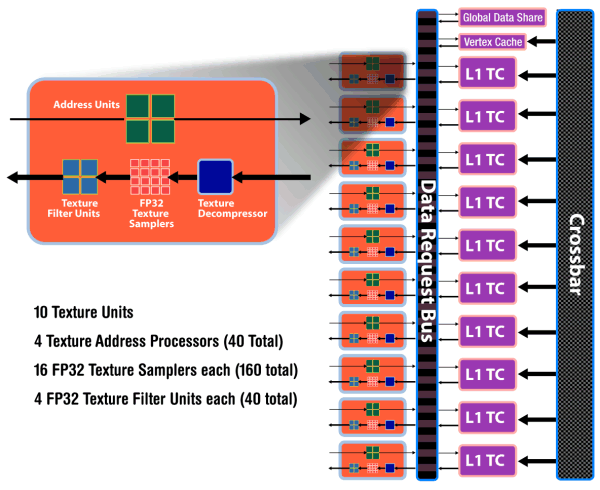 Address Units

Texture Filter Units

FP32 Texture Samplers

Texture Decompressor

10 Texture Units

4 Texture Address Processors (40 Total)

16 FP32 Texture Samplers each (160 total)

4 FP32 Texture Filter Units each (40 total)

Data Request Bus

Global Data Share

Vertex Cache

L1 TC

L1 TC

L1 TC

L1 TC

L1 TC

L1 TC

L1 TC

L1 TC

L1 TC

L1 TC

Crossbar